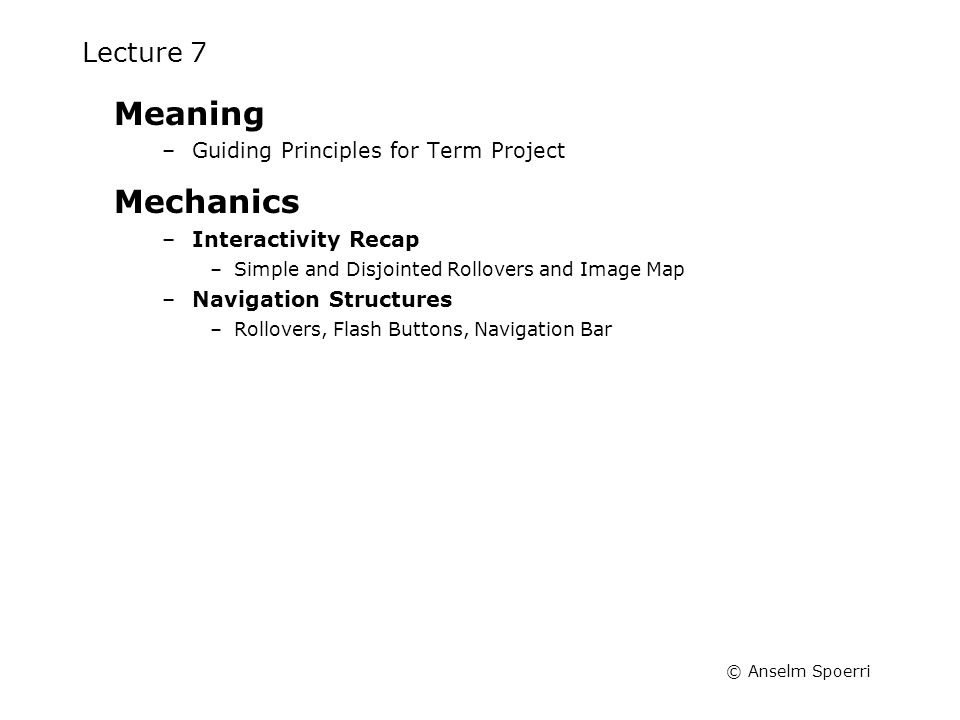 Lecture 7

Meaning

– Guiding Principles for Term Project

Mechanics

– Interactivity Recap

– Simple and Disjointed Rollovers and Image Map

– Navigation Structures

– Rollovers, Flash Buttons, Navigation Bar

© Anselm Spoerri